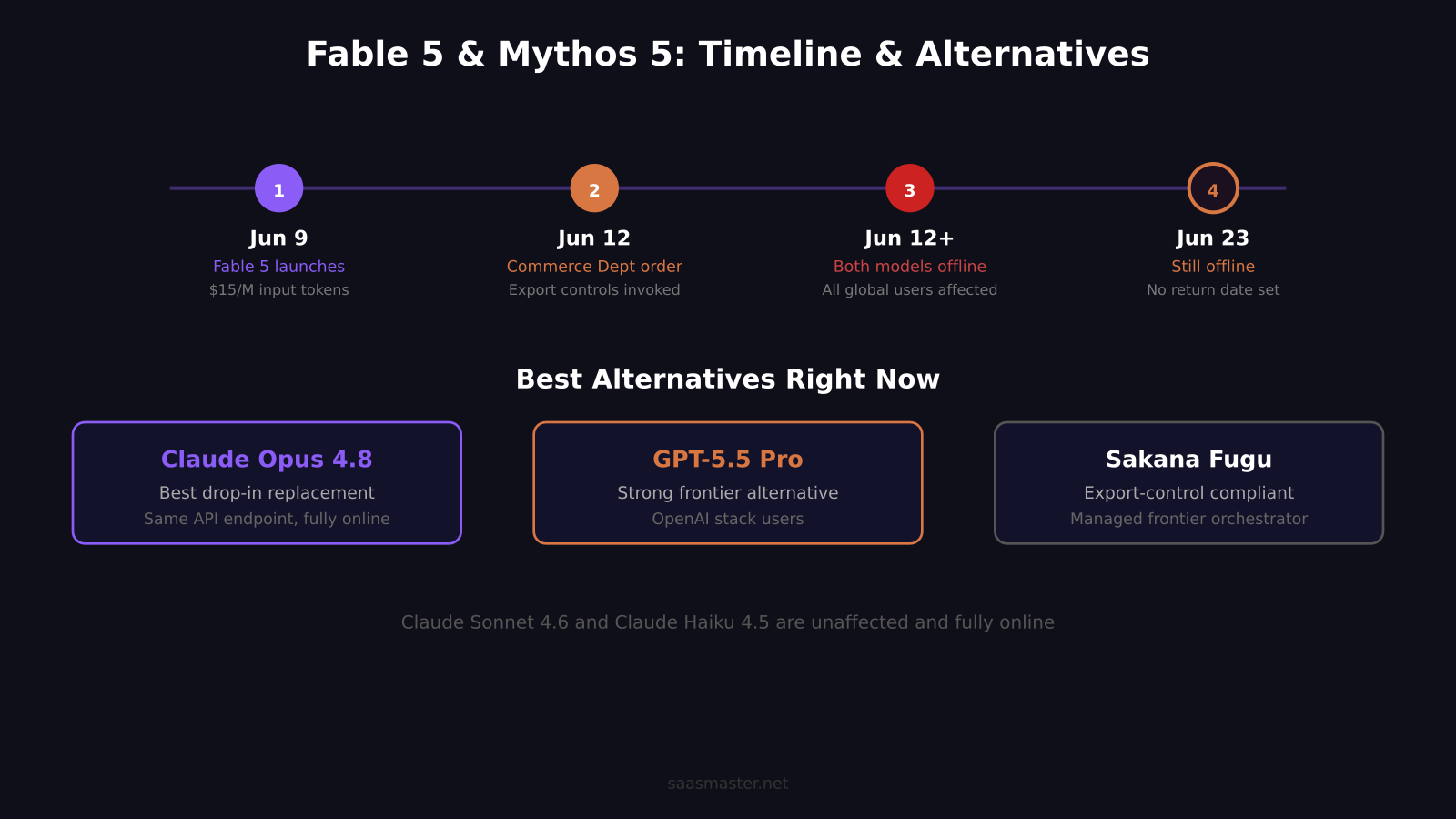 Fable 5 & Mythos 5: Timeline & Alternatives

1
Jun 9
Fable 5 launches
$15/M input tokens

2
Jun 12
Commerce Dept order
Export controls invoked

3
Jun 12+
Both models offline
All global users affected

4
Jun 23
Still offline
No return date set

Best Alternatives Right Now

Claude Opus 4.8
Best drop-in replacement
Same API endpoint, fully online

GPT-5.5 Pro
Strong frontier alternative
OpenAI stack users

Sakana Fugu
Export-control compliant
Managed frontier orchestrator

Claude Sonnet 4.6 and Claude Haiku 4.5 are unaffected and fully online

saasmaster.net